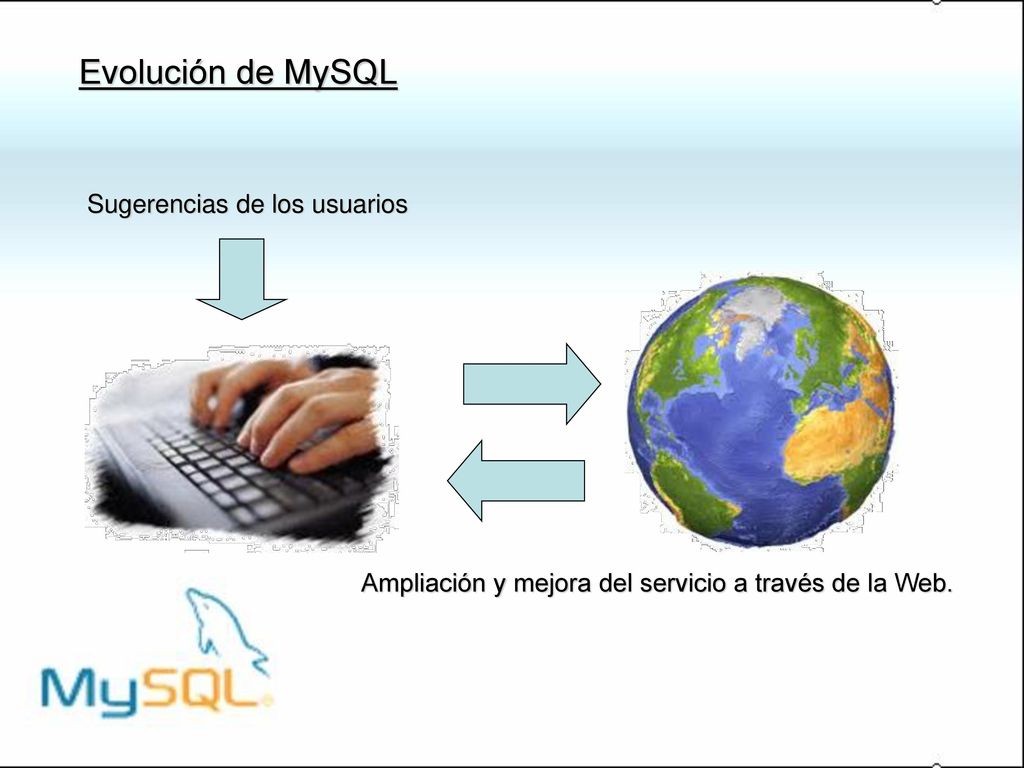 Evolución de MySQL

Sugerencias de los usuarios

Ampliación y mejora del servicio a través de la Web.

MySQL